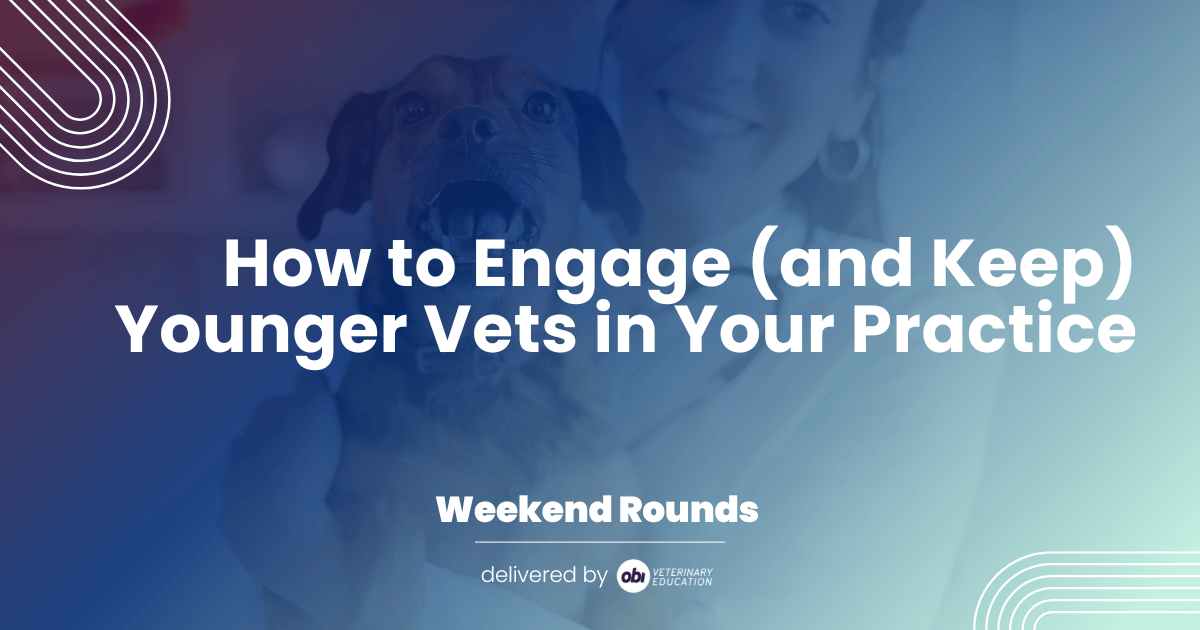 How to Engage (and Keep) Younger Vets in Your Practice

Weekend Rounds

delivered by obi VETERINARY EDUCATION